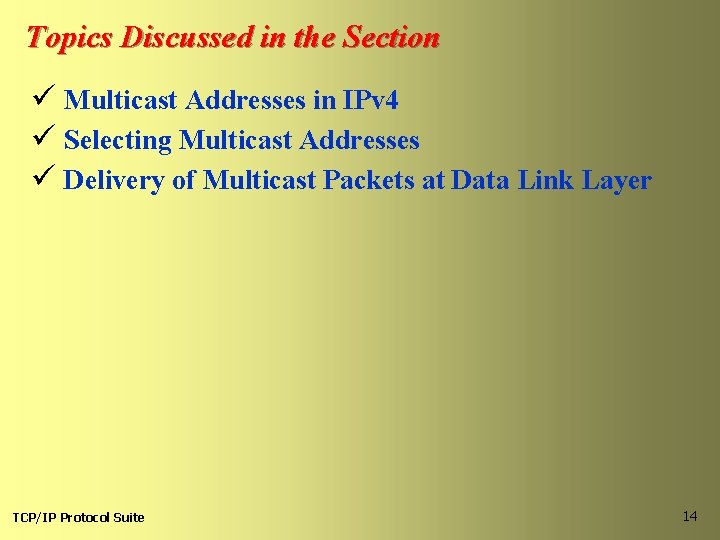 Topics Discussed in the Section

✓ Multicast Addresses in IPv4
✓ Selecting Multicast Addresses
✓ Delivery of Multicast Packets at Data Link Layer

TCP/IP Protocol Suite

14